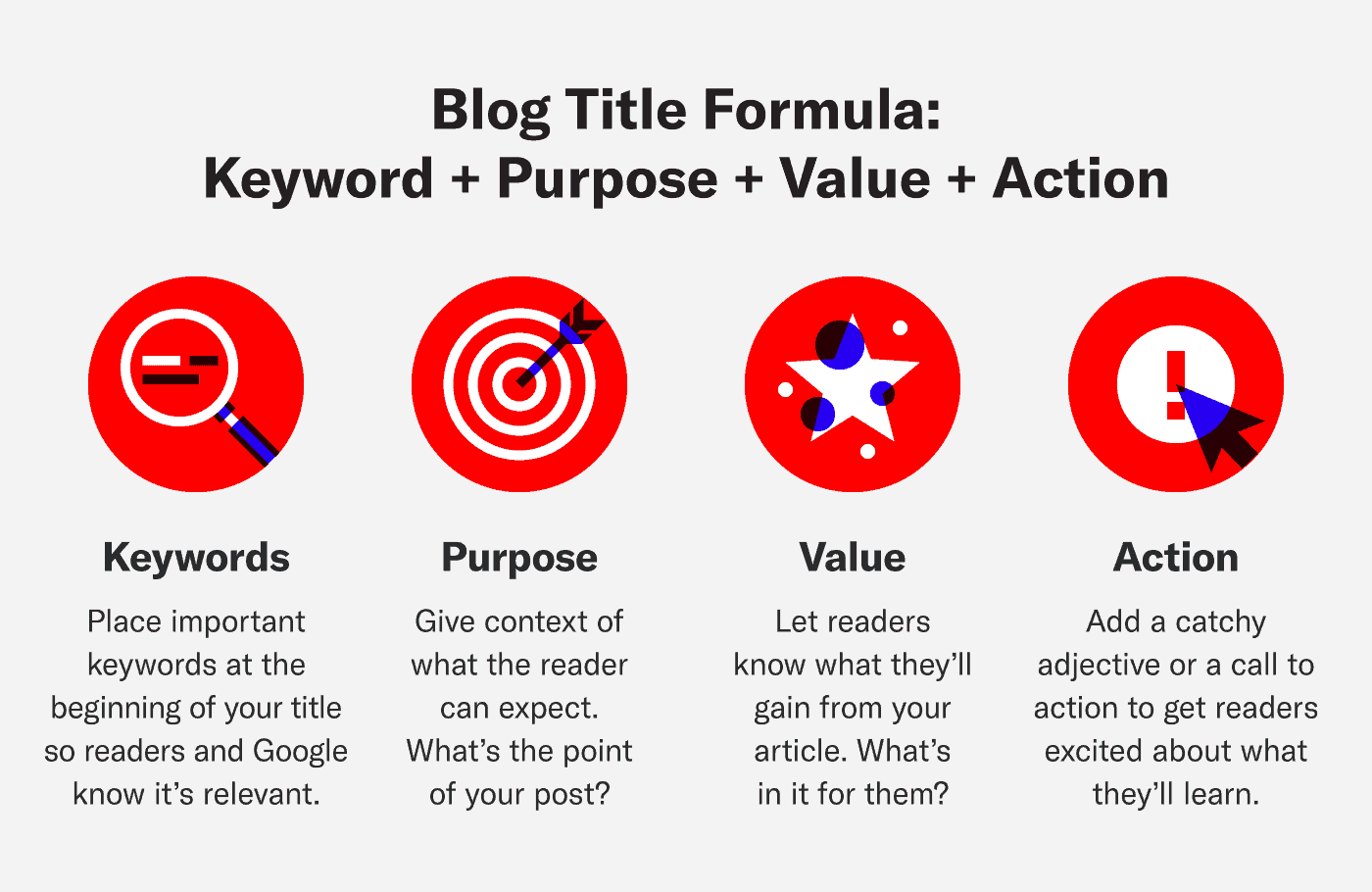 Blog Title Formula:
Keyword + Purpose + Value + Action

Keywords

Place important keywords at the beginning of your title so readers and Google know it's relevant.

Purpose

Give context of what the reader can expect. What's the point of your post?

Value

Let readers know what they'll gain from your article. What's in it for them?

Action

Add a catchy adjective or a call to action to get readers excited about what they'll learn.